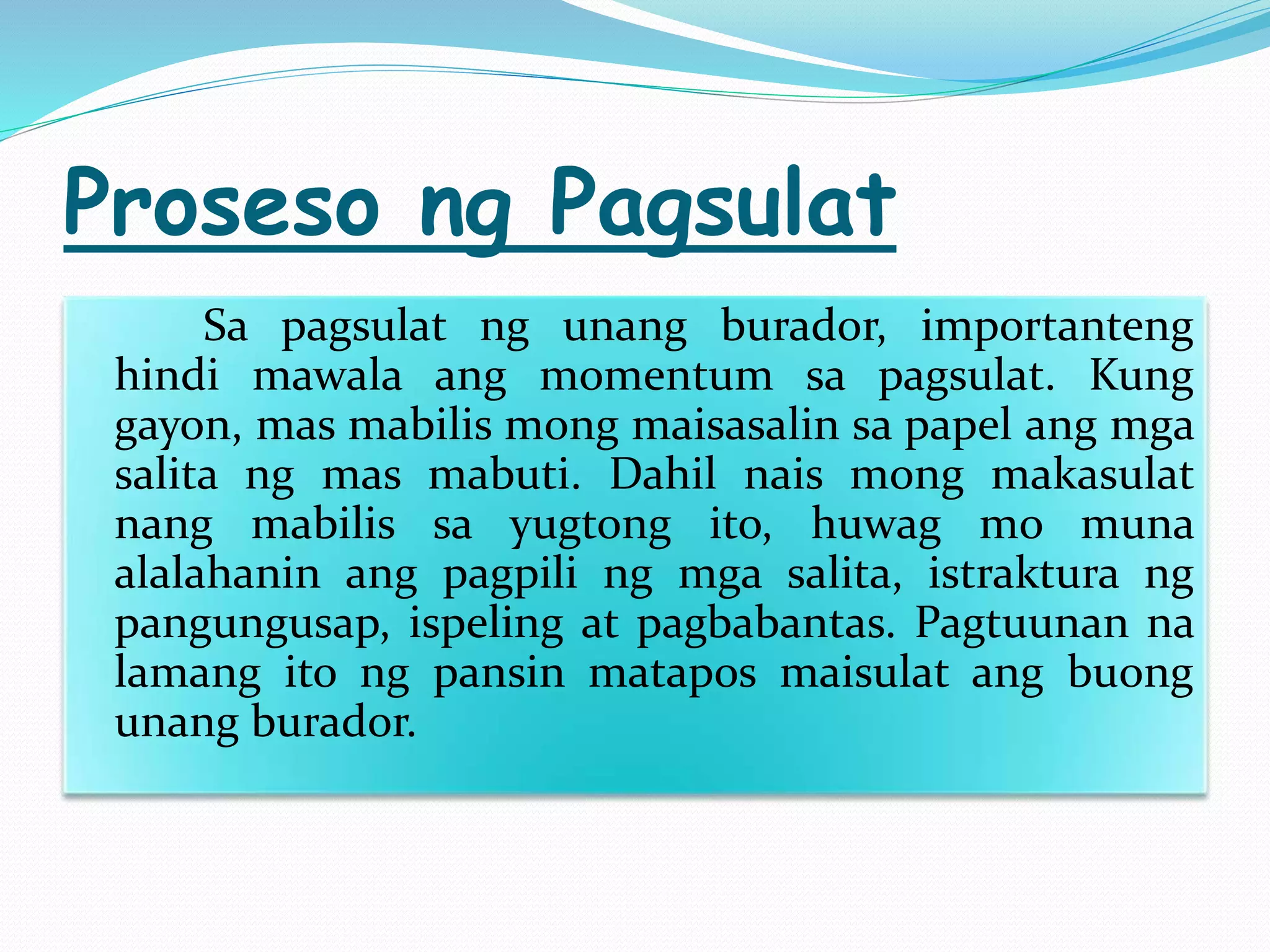 Proseso ng Pagsulat

Sa pagsulat ng unang burador, importanteng hindi mawala ang momentum sa pagsulat. Kung gayon, mas mabilis mong maisasalin sa papel ang mga salita ng mas mabuti. Dahil nais mong makasulat nang mabilis sa yugtong ito, huwag mo muna alalahanin ang pagpili ng mga salita, istraktura ng pangungusap, ispeling at pagbabantas. Pagtuunan na lamang ito ng pansin matapos maisulat ang buong unang burador.